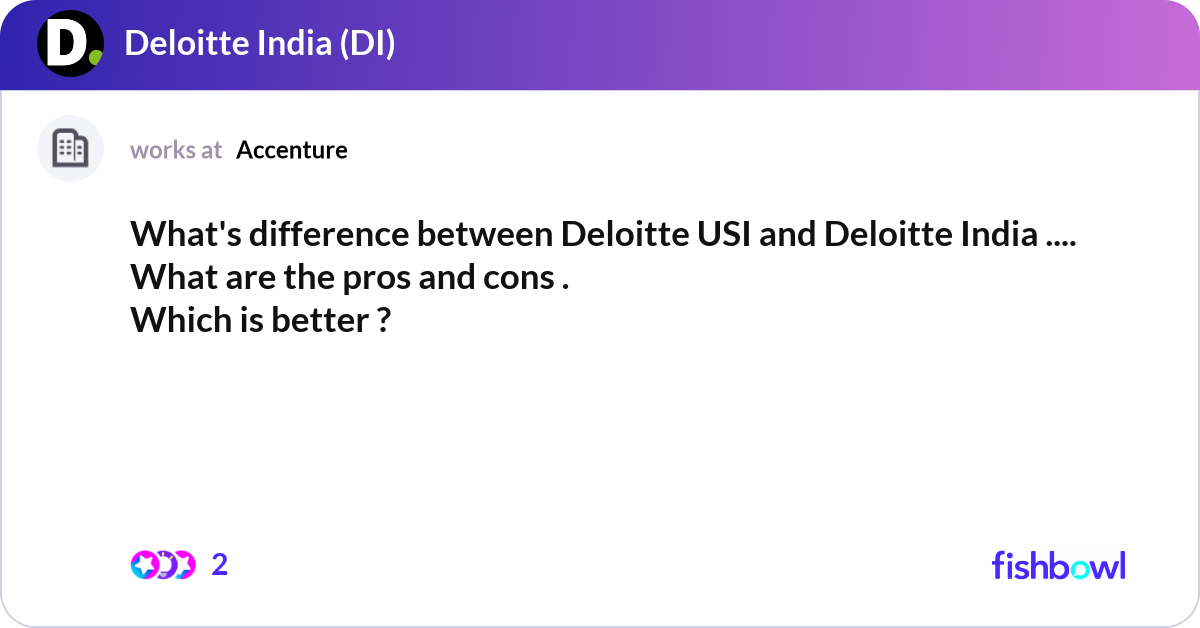 D.

Deloitte India (DI)

works at Accenture

What's difference between Deloitte USI and Deloitte India ....
What are the pros and cons .
Which is better ?

2

fishbowl